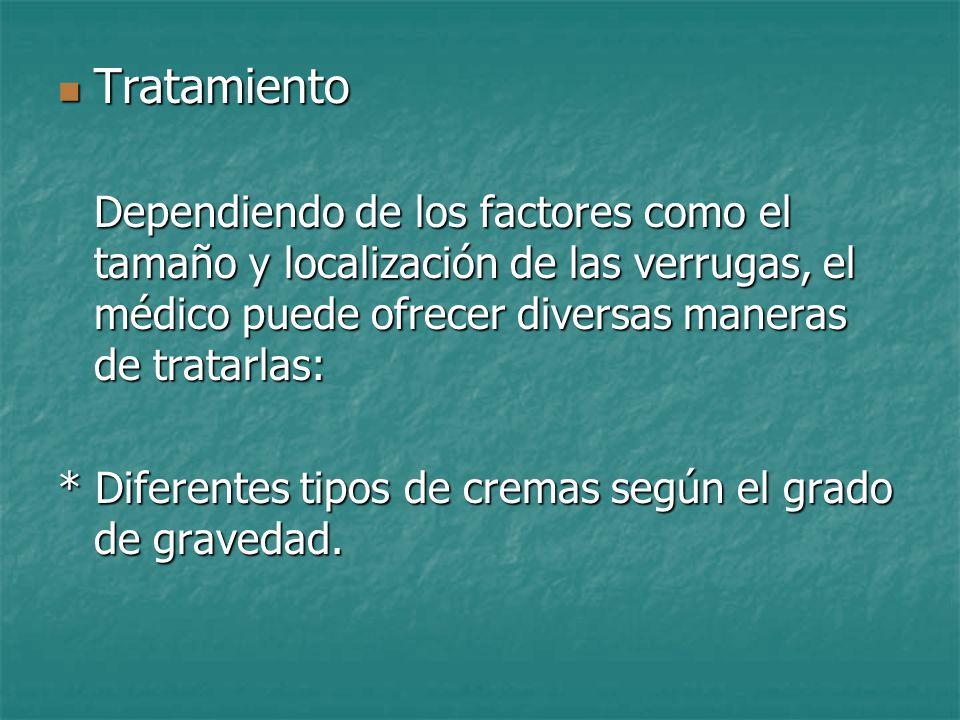 Tratamiento

Dependiendo de los factores como el tamaño y localización de las verrugas, el médico puede ofrecer diversas maneras de tratarlas:

* Diferentes tipos de cremas según el grado de gravedad.